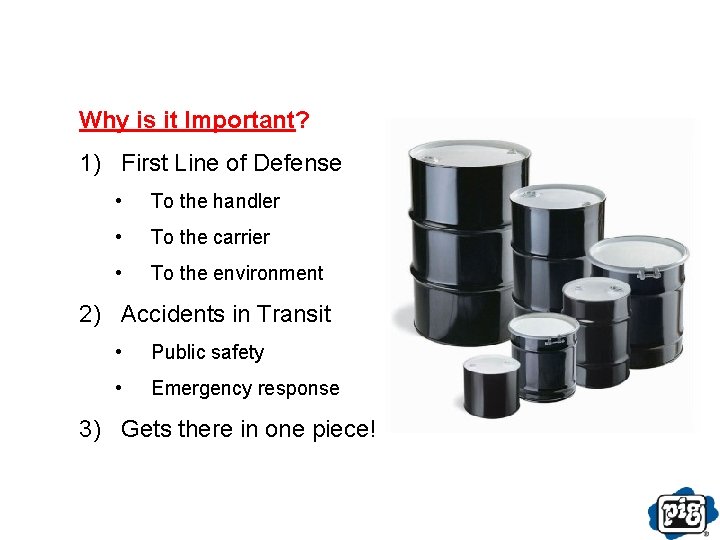 Why is it Important?

1) First Line of Defense

• To the handler

• To the carrier

• To the environment

2) Accidents in Transit

• Public safety

• Emergency response

3) Gets there in one piece!

pig